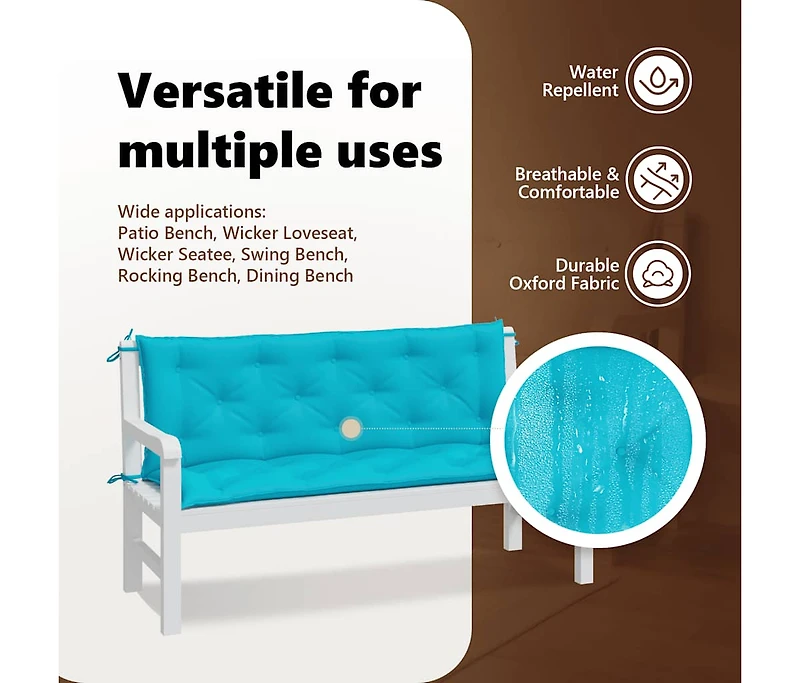 Versatile for multiple uses

Wide applications:
Patio Bench, Wicker Loveseat, Wicker Seatee, Swing Bench, Rocking Bench, Dining Bench

Water Repellent

Breathable & Comfortable

Durable Oxford Fabric